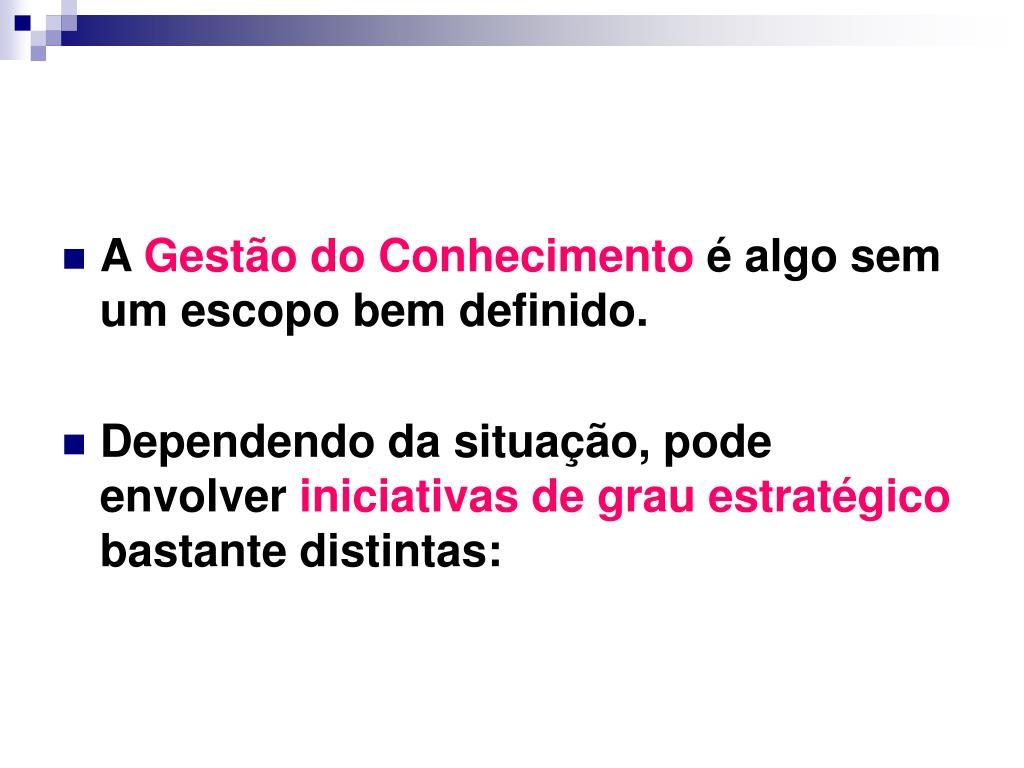 A Gestão do Conhecimento é algo sem um escopo bem definido.

Dependendo da situação, pode envolver iniciativas de grau estratégico bastante distintas: